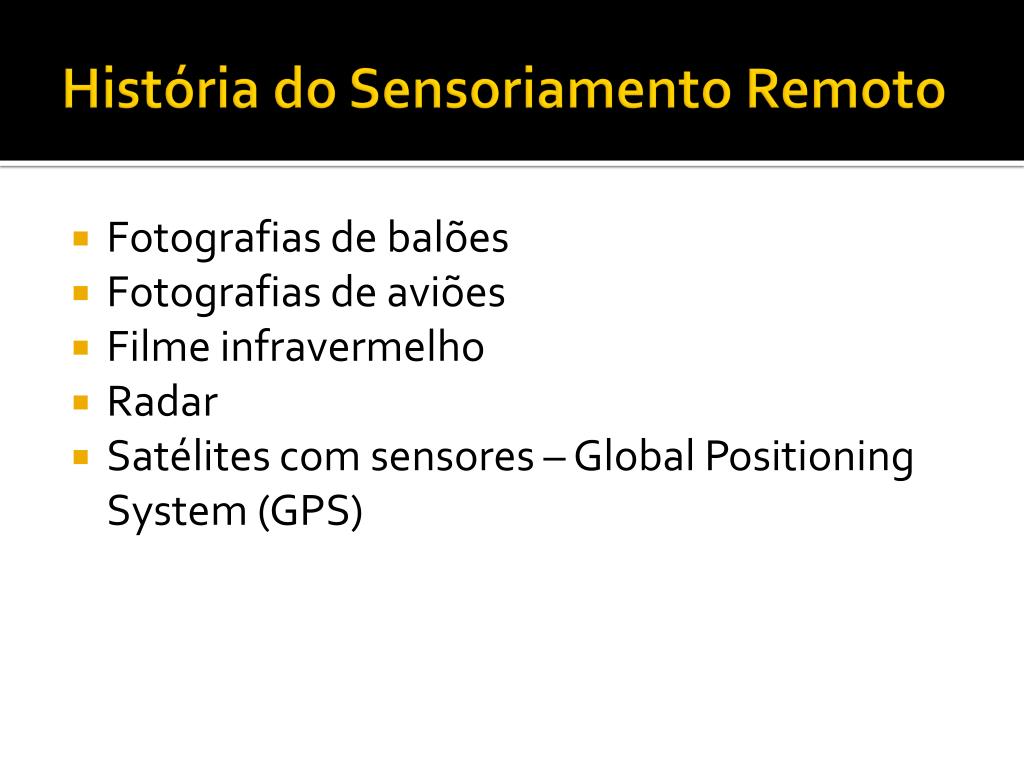 História do Sensoriamento Remoto

- Fotografias de balões
- Fotografias de aviões
- Filme infravermelho
- Radar
- Satélites com sensores – Global Positioning System (GPS)